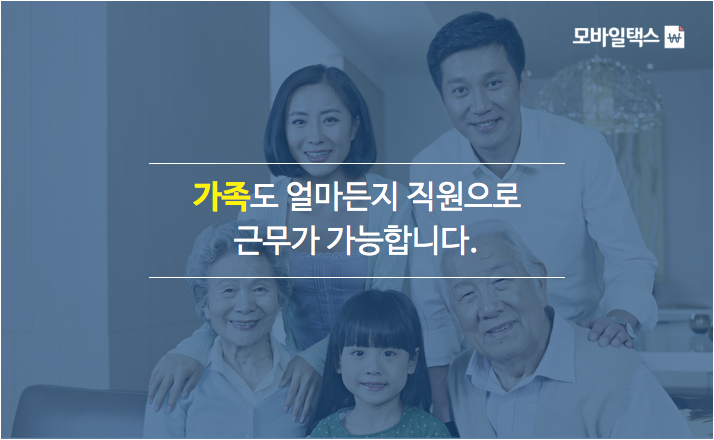 모바일택스 ₩

가족도 얼마든지 직원으로 근무가 가능합니다.